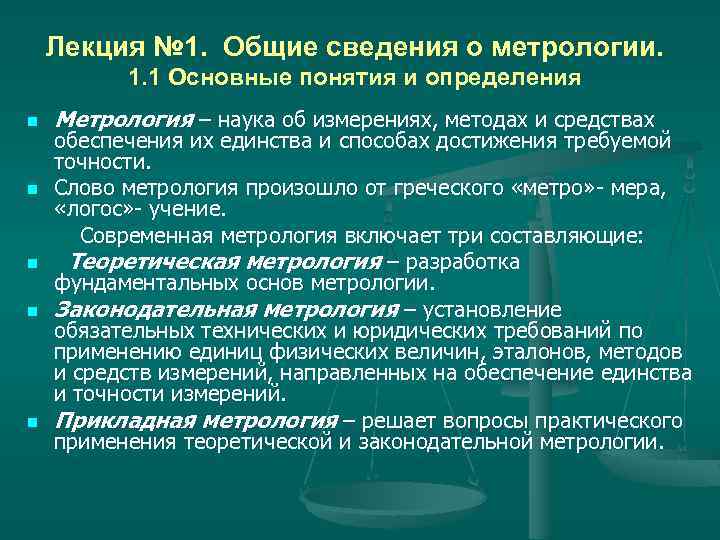 Лекция №1. Общие сведения о метрологии.
1.1 Основные понятия и определения

Метрология – наука об измерениях, методах и средствах обеспечения их единства и способах достижения требуемой точности.

Слово метрология произошло от греческого «метро»- мера, «логос»- учение.

Современная метрология включает три составляющие:

Теоретическая метрология – разработка фундаментальных основ метрологии.

Законодательная метрология – установление обязательных технических и юридических требований по применению единиц физических величин, эталонов, методов и средств измерений, направленных на обеспечение единства и точности измерений.

Прикладная метрология – решает вопросы практического применения теоретической и законодательной метрологии.